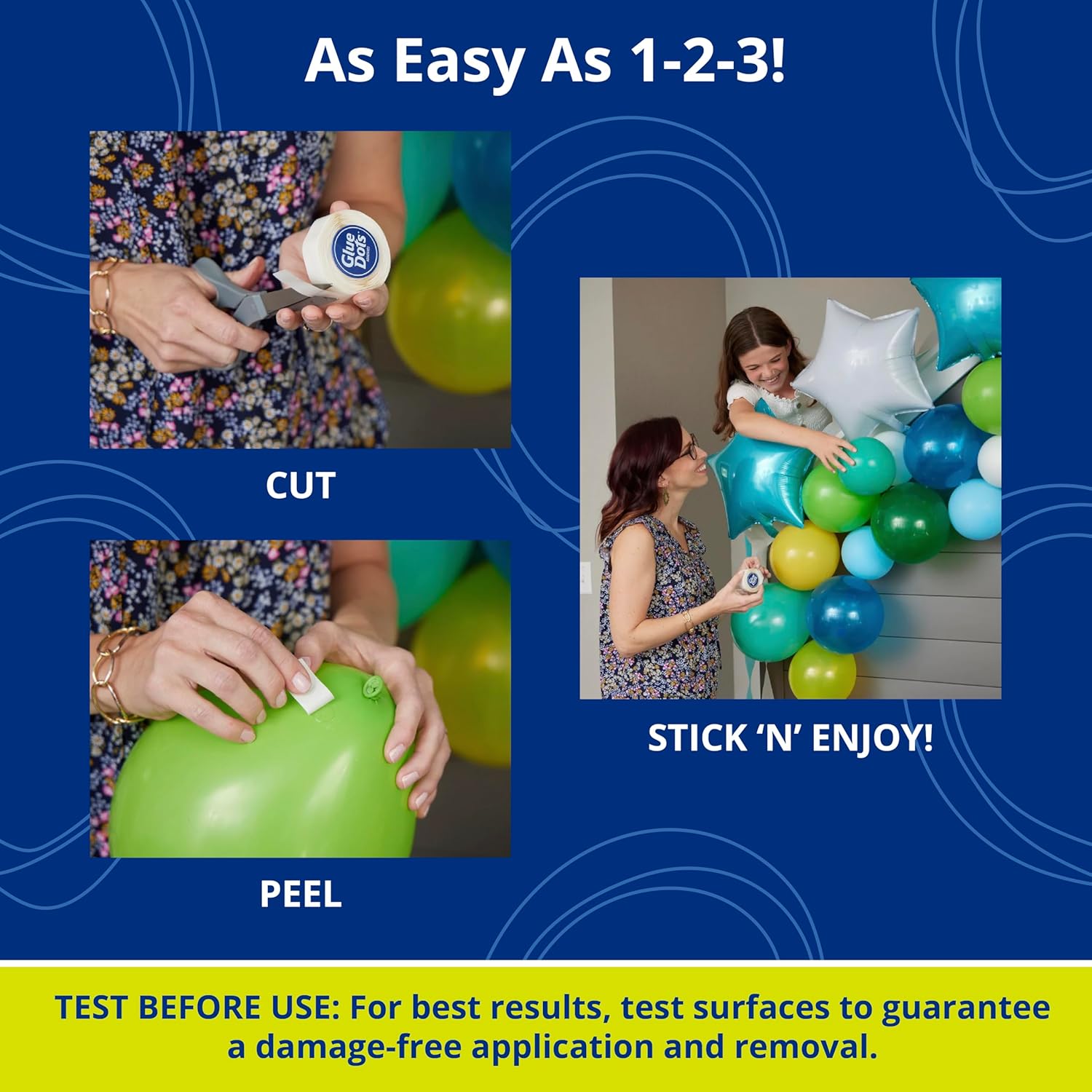 As Easy As 1-2-3!

Glue Dots

CUT

PEEL

STICK 'N' ENJOY!

TEST BEFORE USE: For best results, test surfaces to guarantee a damage-free application and removal.